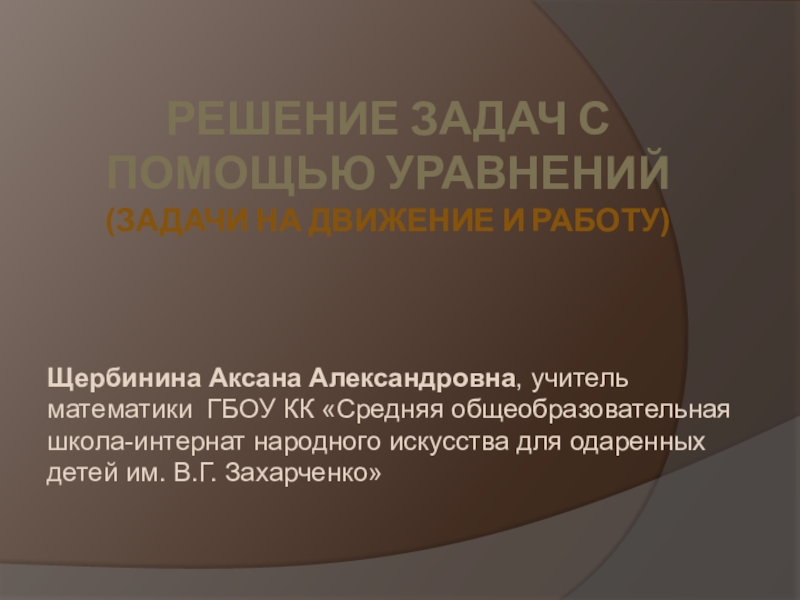 РЕШЕНИЕ ЗАДАЧ С ПОМОЩЬЮ УРАВНЕНИЙ
(ЗАДАЧИ НА ДВИЖЕНИЕ И РАБОТУ)

Щербинина Аксана Александровна, учитель математики ГБОУ КК «Средняя общеобразовательная школа-интернат народного искусства для одаренных детей им. В.Г. Захарченко»